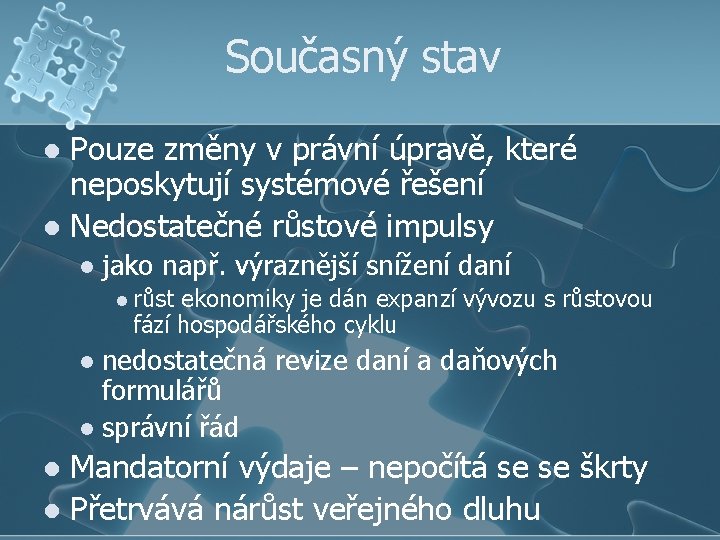 Současný stav

- Pouze změny v právní úpravě, které neposkytují systémové řešení
- Nedostatečné růstové impulsy
  - jako např. výraznější snížení daní
    - růst ekonomiky je dán expanzí vývozu s růstovou fází hospodářského cyklu
  - nedostatečná revize daní a daňových formulářů
  - správní řád
- Mandatorní výdaje – nepočítá se se škrty
- Přetrvává nárůst veřejného dluhu